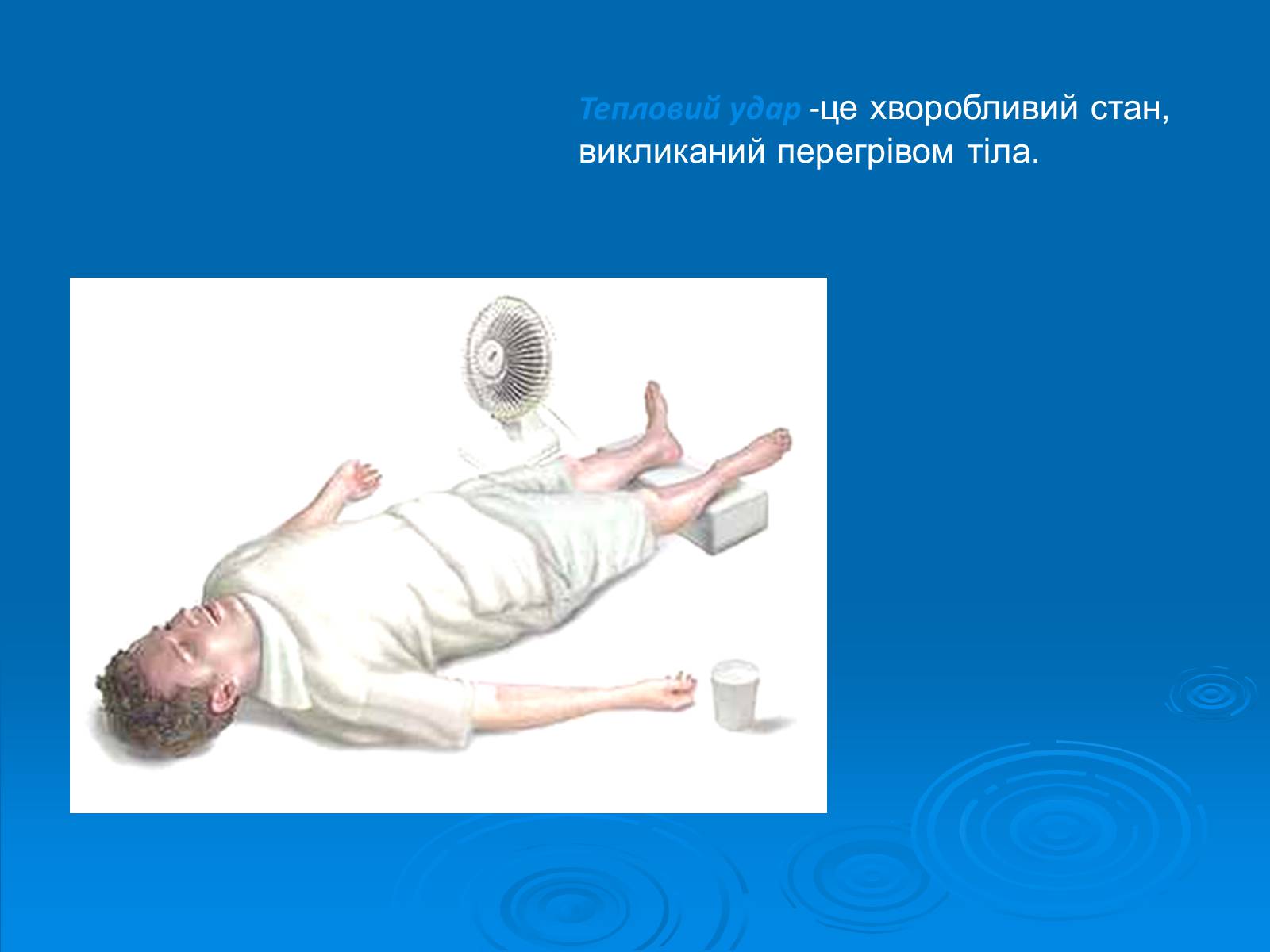 Тепловий удар -це хворобливий стан, викликаний перегрівом тіла.